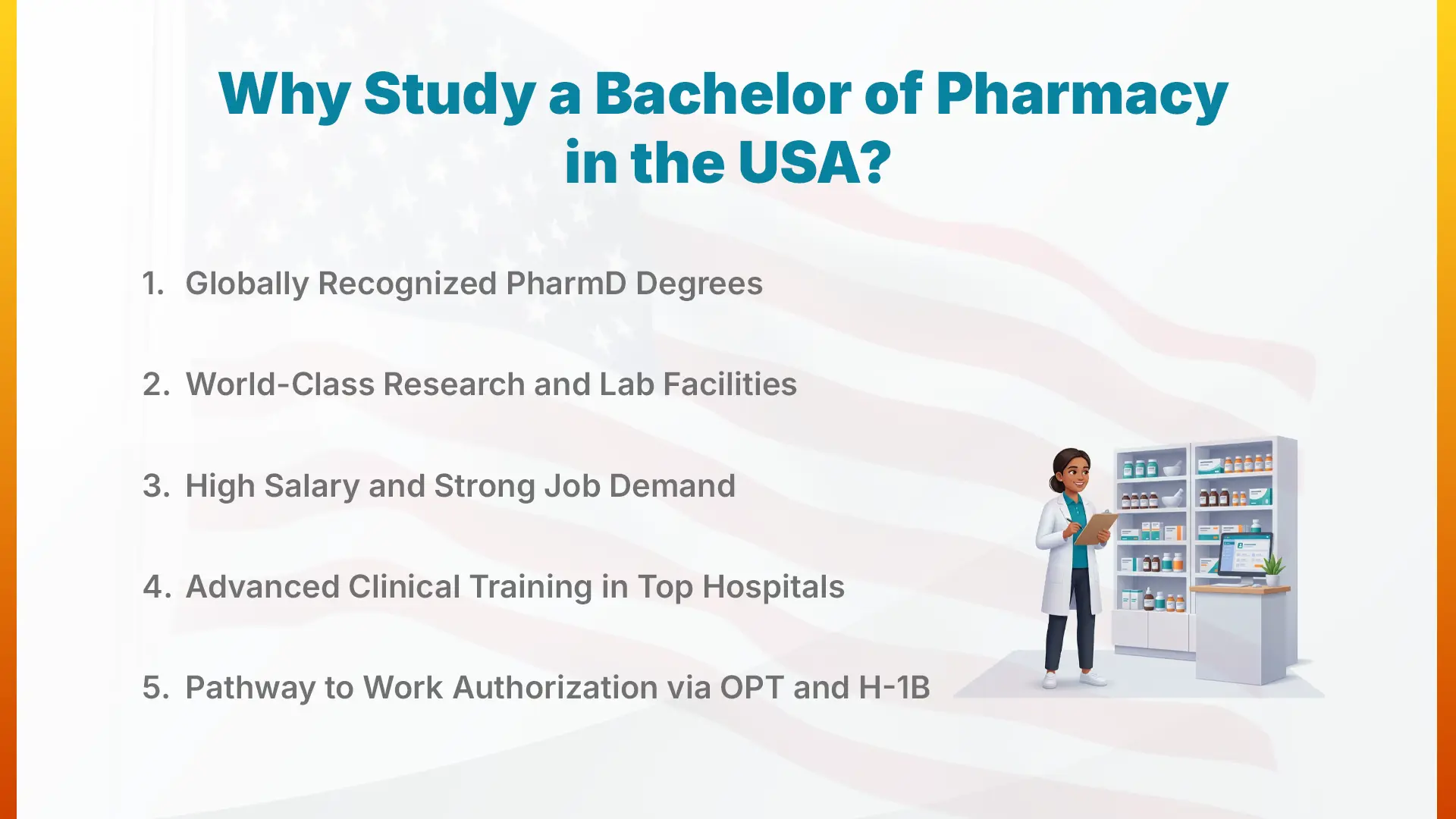 Why Study a Bachelor of Pharmacy in the USA?

1. Globally Recognized PharmD Degrees

2. World-Class Research and Lab Facilities

3. High Salary and Strong Job Demand

4. Advanced Clinical Training in Top Hospitals

5. Pathway to Work Authorization via OPT and H-1B